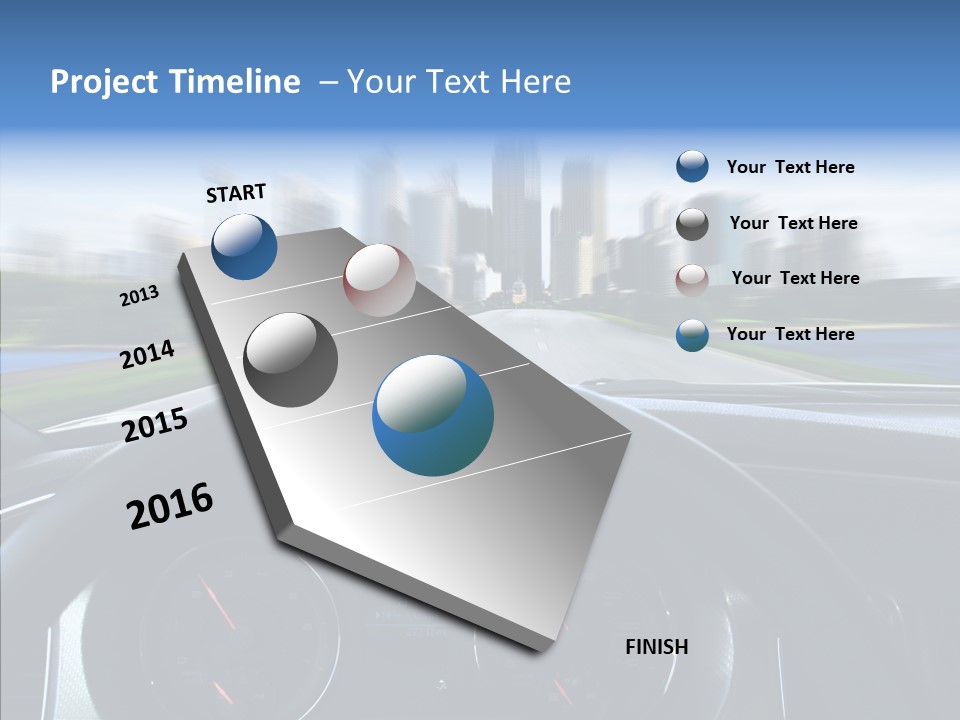 Project Timeline – Your Text Here

START

2013

2014

2015

2016

FINISH

Your Text Here

Your Text Here

Your Text Here

Your Text Here